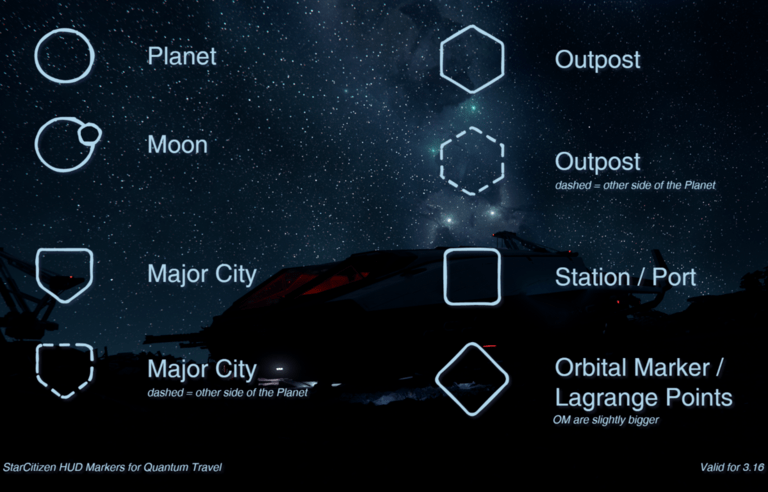 Planet

Moon

Major City

Major City
dashed = other side of the Planet

Outpost

Outpost
dashed = other side of the Planet

Station / Port

Orbital Marker / Lagrange Points
OM are slightly bigger

StarCitizen HUD Markers for Quantum Travel

Valid for 3.16